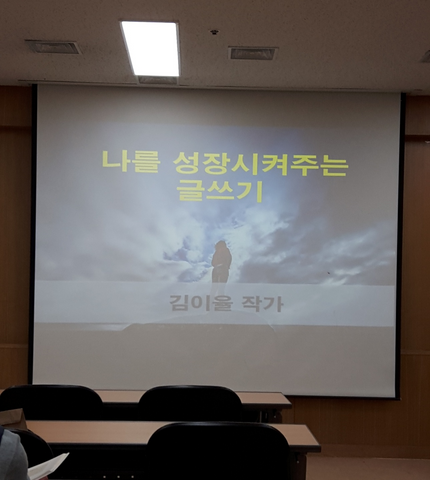 나를 성장시켜주는 글쓰기

김이율 작가